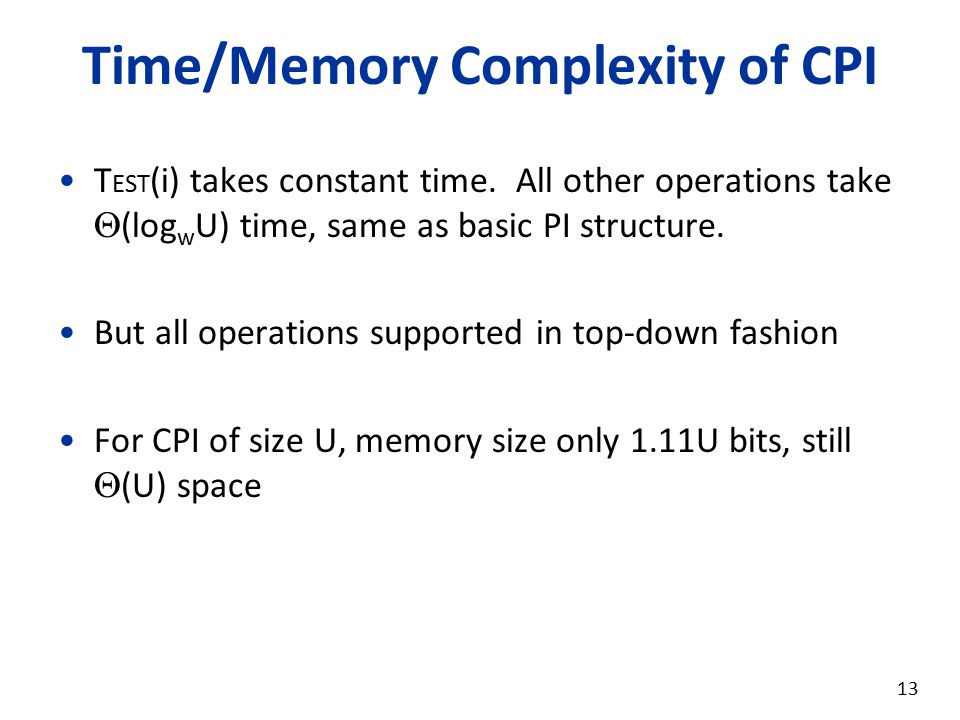 Time/Memory Complexity of CPI

• TEST(i) takes constant time. All other operations take $\Theta(\log_w U)$ time, same as basic PI structure.

• But all operations supported in top-down fashion

• For CPI of size U, memory size only 1.11U bits, still $\Theta(U)$ space

13